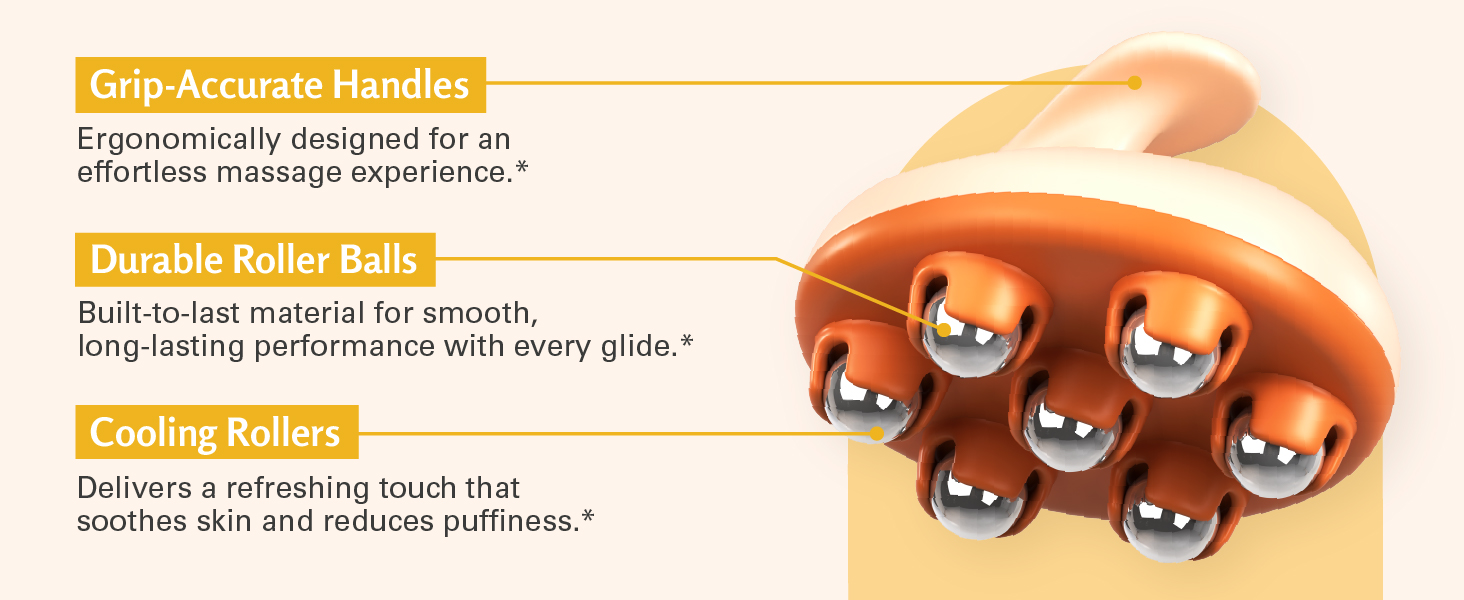 Grip-Accurate Handles

Ergonomically designed for an effortless massage experience.*

Durable Roller Balls

Built-to-last material for smooth, long-lasting performance with every glide.*

Cooling Rollers

Delivers a refreshing touch that soothes skin and reduces puffiness.*